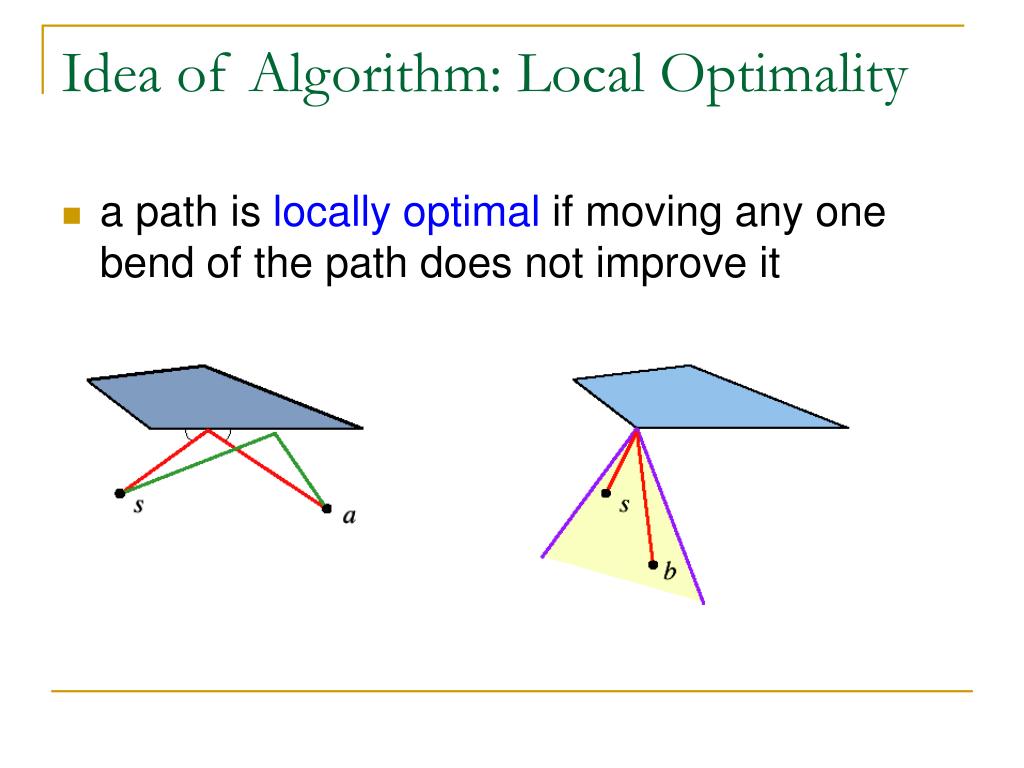 Idea of Algorithm: Local Optimality

a path is locally optimal if moving any one bend of the path does not improve it

$s$

$a$

$s$

$b$